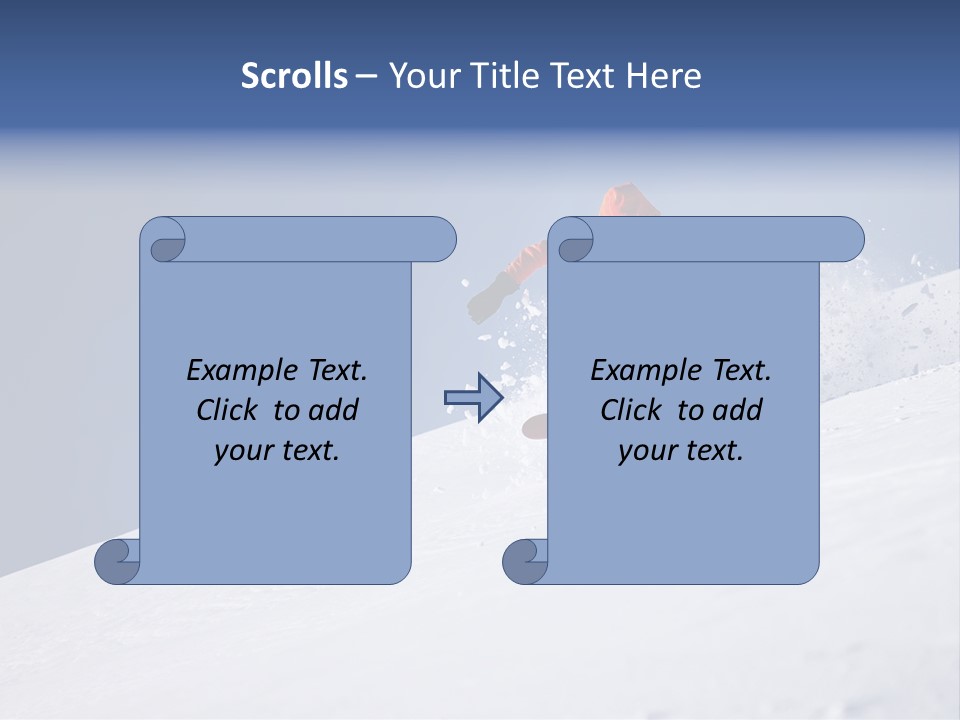 Scrolls – Your Title Text Here

Example Text. Click to add your text.

Example Text. Click to add your text.